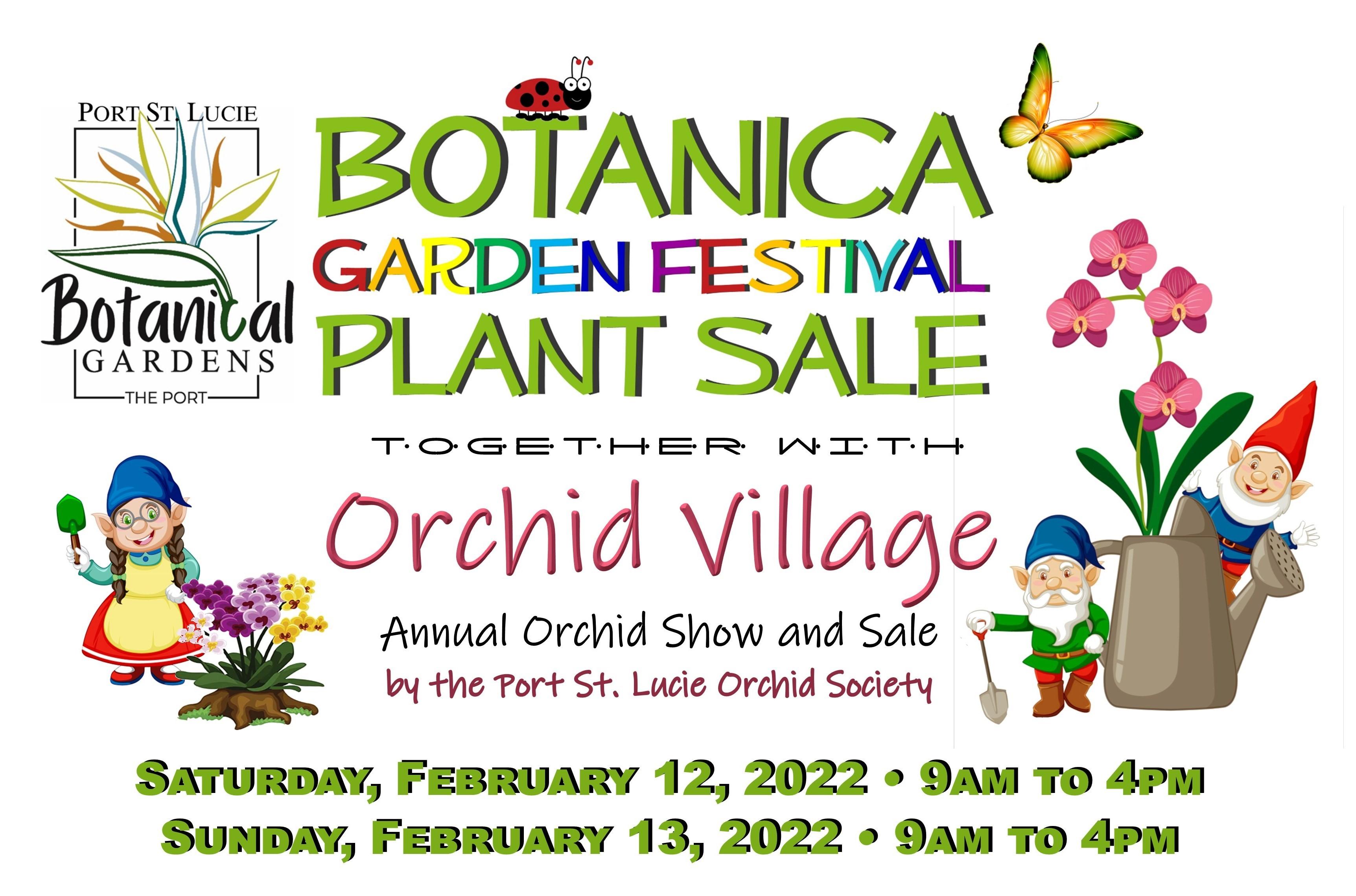 PORT ST. LUCIE
Botanical
GARDENS
THE PORT

BOTANICA
GARDEN FESTIVAL
PLANT SALE

TOGETHER WITH

Orchid Village

Annual Orchid Show and Sale
by the Port St. Lucie Orchid Society

SATURDAY, FEBRUARY 12, 2022 • 9AM TO 4PM
SUNDAY, FEBRUARY 13, 2022 • 9AM TO 4PM